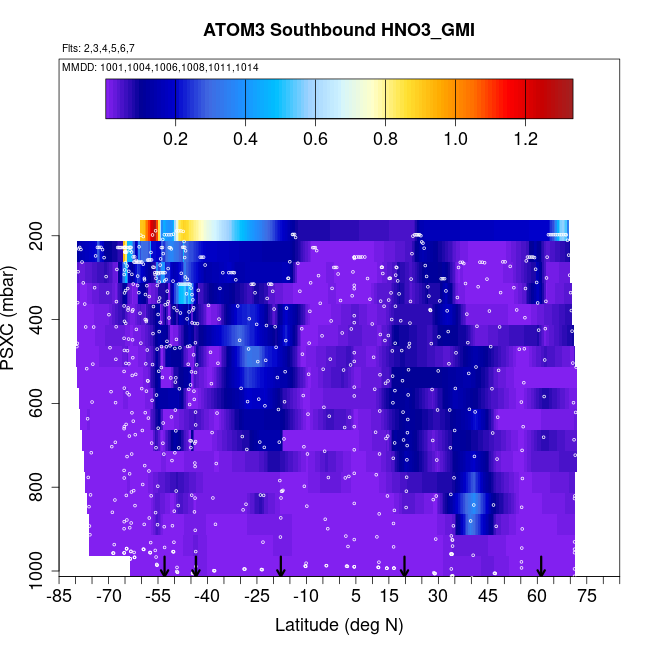 ATOM3 Southbound HNO3_GMI

Flts: 2,3,4,5,6,7

MMDD: 1001,1004,1006,1008,1011,1014

0.2 0.4 0.6 0.8 1.0 1.2

PSXC (mbar)

200
400
600
800
1000

-85 -70 -55 -40 -25 -10 5 15 30 45 60 75

Latitude (deg N)